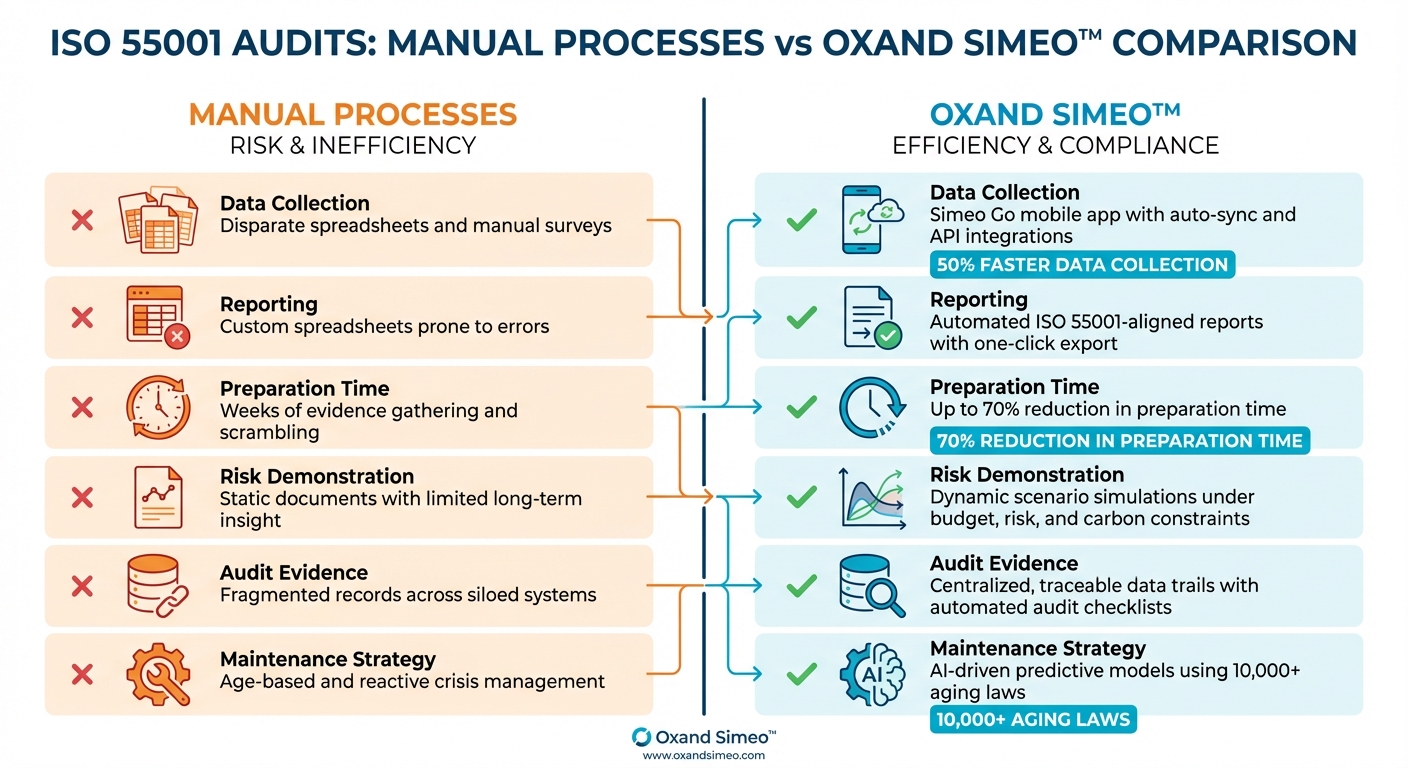 ISO 55001 AUDITS: MANUAL PROCESSES vs OXAND SIMEO™ COMPARISON

MANUAL PROCESSES
RISK & INEFFICIENCY

Data Collection
Disparate spreadsheets and manual surveys

Reporting
Custom spreadsheets prone to errors

Preparation Time
Weeks of evidence gathering and scrambling

Risk Demonstration
Static documents with limited long-term insight

Audit Evidence
Fragmented records across siloed systems

Maintenance Strategy
Age-based and reactive crisis management

OXAND SIMEO™
EFFICIENCY & COMPLIANCE

Data Collection
Simeo Go mobile app with auto-sync and API integrations
50% FASTER DATA COLLECTION

Reporting
Automated ISO 55001-aligned reports with one-click export

Preparation Time
Up to 70% reduction in preparation time
70% REDUCTION IN PREPARATION TIME

Risk Demonstration
Dynamic scenario simulations under budget, risk, and carbon constraints

Audit Evidence
Centralized, traceable data trails with automated audit checklists

Maintenance Strategy
AI-driven predictive models using 10,000+ aging laws
10,000+ AGING LAWS

AI

Oxand Simeo™
www.oxandsimeo.com